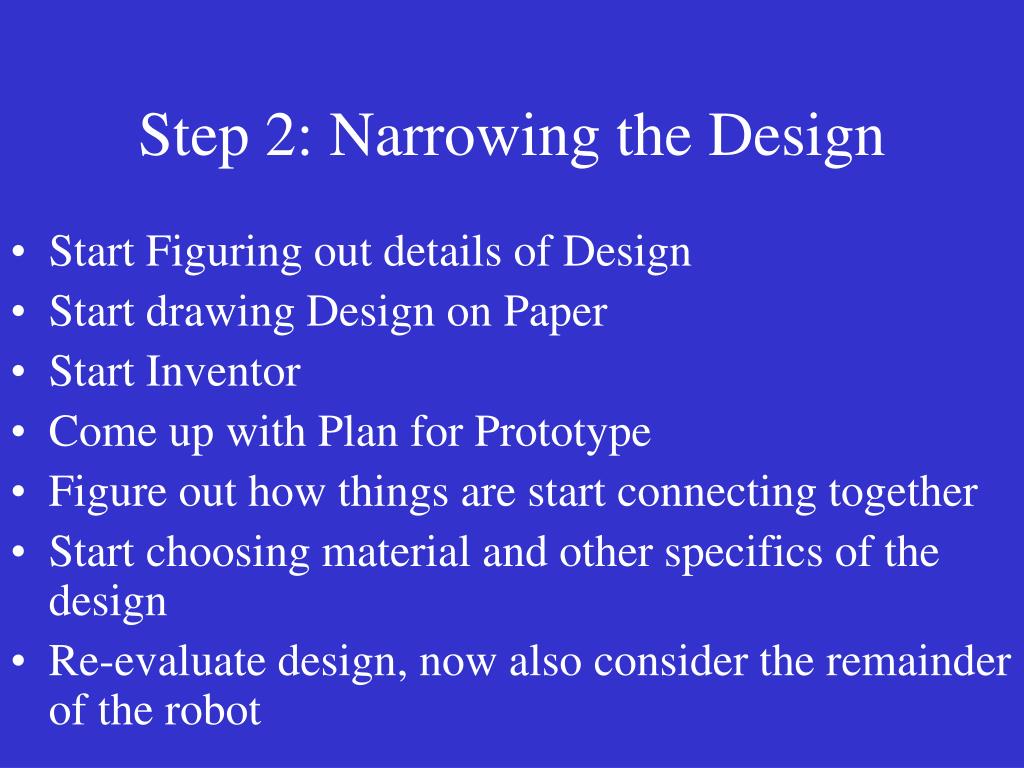 Step 2: Narrowing the Design

• Start Figuring out details of Design
• Start drawing Design on Paper
• Start Inventor
• Come up with Plan for Prototype
• Figure out how things are start connecting together
• Start choosing material and other specifics of the design
• Re-evaluate design, now also consider the remainder of the robot